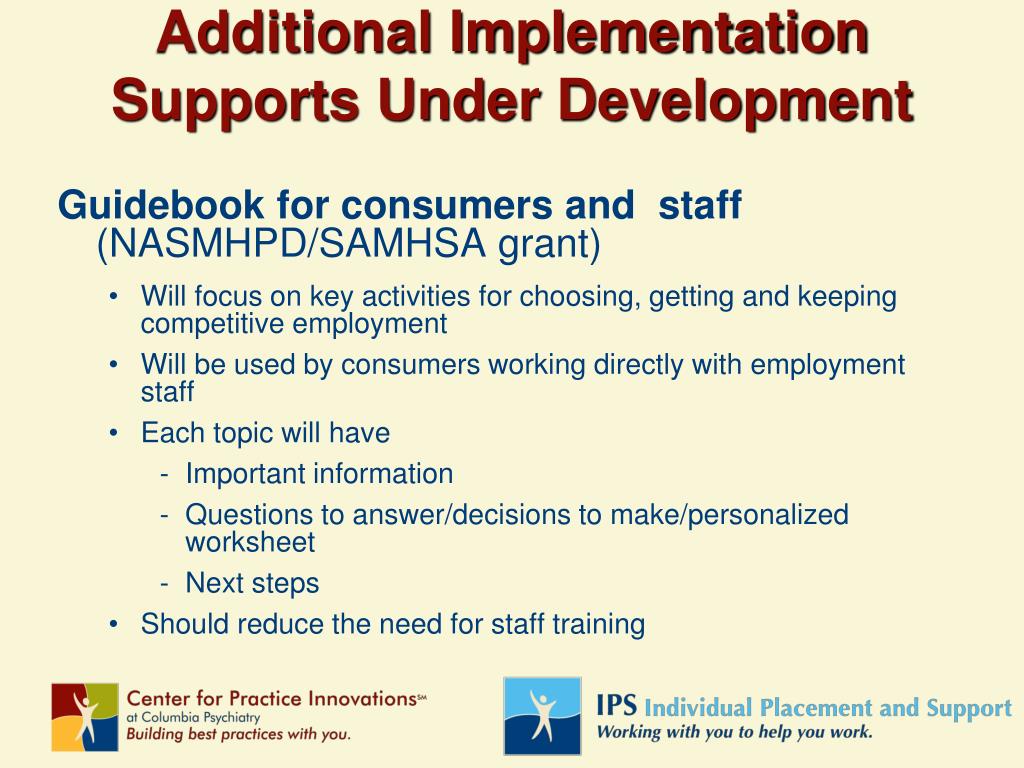 Additional Implementation Supports Under Development

Guidebook for consumers and staff (NASMHPD/SAMHSA grant)

• Will focus on key activities for choosing, getting and keeping competitive employment
• Will be used by consumers working directly with employment staff
• Each topic will have
  - Important information
  - Questions to answer/decisions to make/personalized worksheet
  - Next steps
• Should reduce the need for staff training

Center for Practice Innovations℠
at Columbia Psychiatry
Building best practices with you.

IPS Individual Placement and Support
Working with you to help you work.